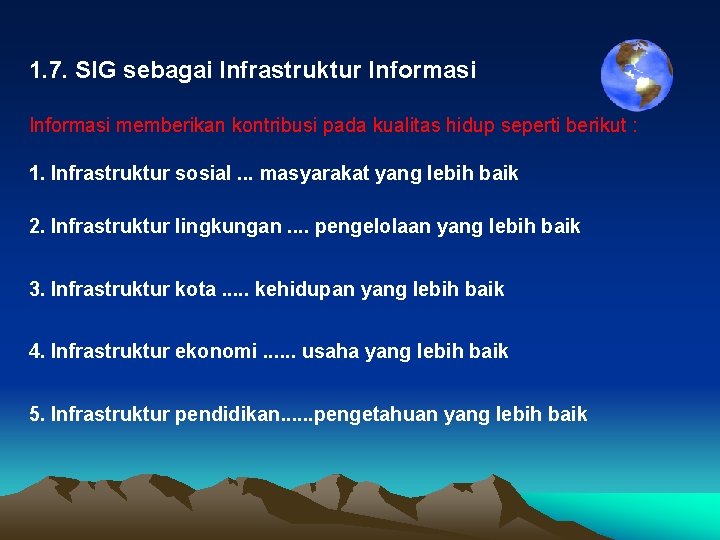 1.7. SIG sebagai Infrastruktur Informasi

Informasi memberikan kontribusi pada kualitas hidup seperti berikut :

1. Infrastruktur sosial ... masyarakat yang lebih baik

2. Infrastruktur lingkungan .... pengelolaan yang lebih baik

3. Infrastruktur kota ..... kehidupan yang lebih baik

4. Infrastruktur ekonomi ...... usaha yang lebih baik

5. Infrastruktur pendidikan......pengetahuan yang lebih baik